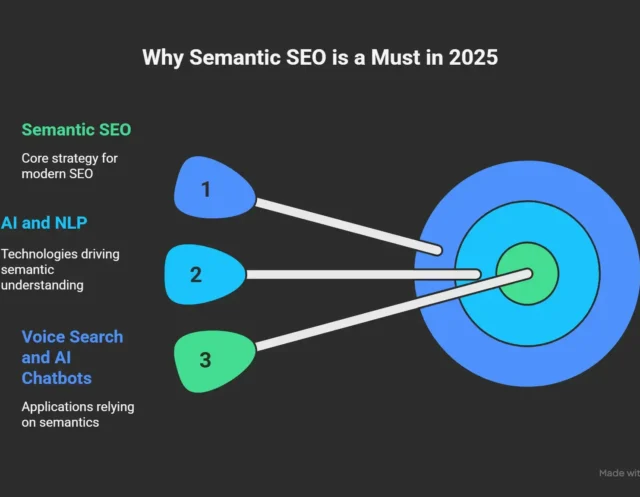 Why Semantic SEO is a Must in 2025

Semantic SEO

Core strategy for modern SEO

1

AI and NLP

Technologies driving semantic understanding

2

Voice Search and AI Chatbots

Applications relying on semantics

3

Made wit